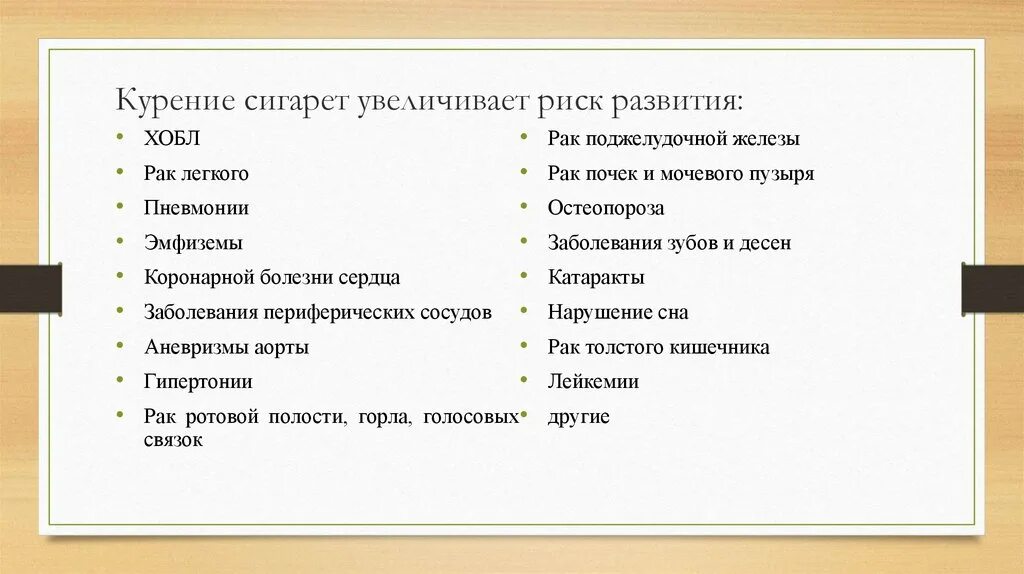 Курение сигарет увеличивает риск развития:

• ХОБЛ
• Рак легкого
• Пневмонии
• Эмфиземы
• Коронарной болезни сердца
• Заболевания периферических сосудов
• Аневризмы аорты
• Гипертонии
• Рак ротовой полости, горла, голосовых связок

• Рак поджелудочной железы
• Рак почек и мочевого пузыря
• Остеопороза
• Заболевания зубов и десен
• Катаракты
• Нарушение сна
• Рак толстого кишечника
• Лейкемии
• другие